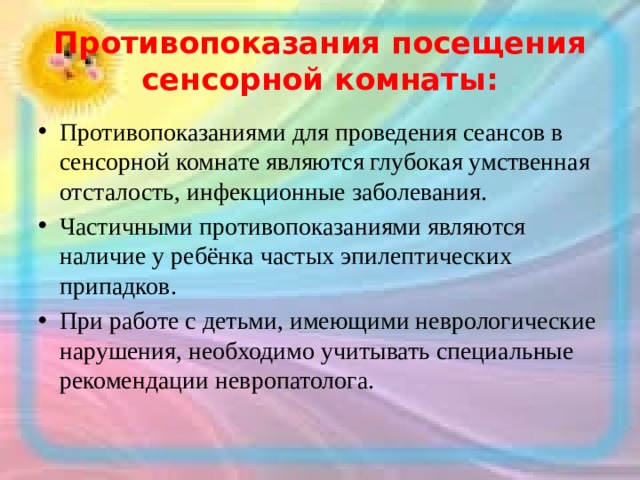 Противопоказания посещения сенсорной комнаты:

• Противопоказаниями для проведения сеансов в сенсорной комнате являются глубокая умственная отсталость, инфекционные заболевания.

• Частичными противопоказаниями являются наличие у ребёнка частых эпилептических припадков.

• При работе с детьми, имеющими неврологические нарушения, необходимо учитывать специальные рекомендации невропатолога.